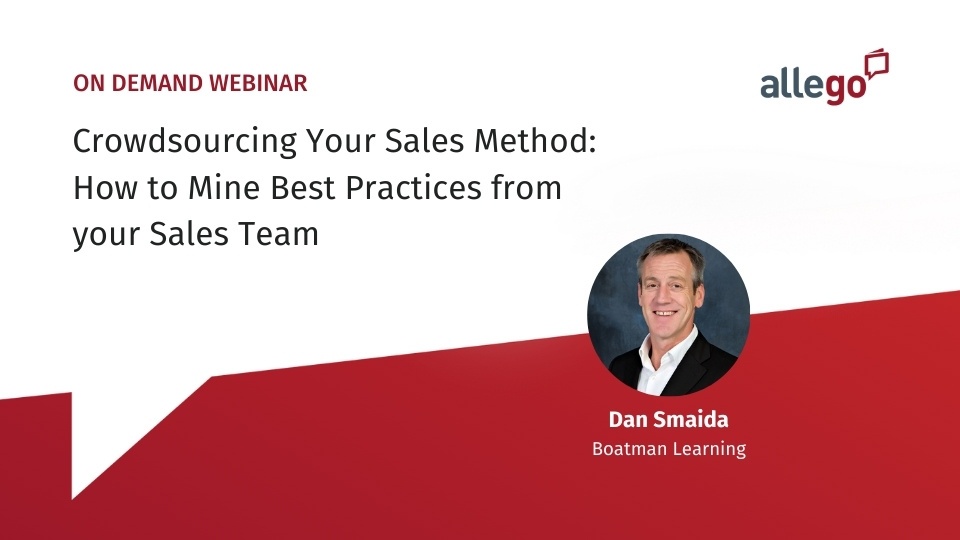 ON DEMAND WEBINAR

allego

Crowdsourcing Your Sales Method: How to Mine Best Practices from your Sales Team

Dan Smaida
Boatman Learning